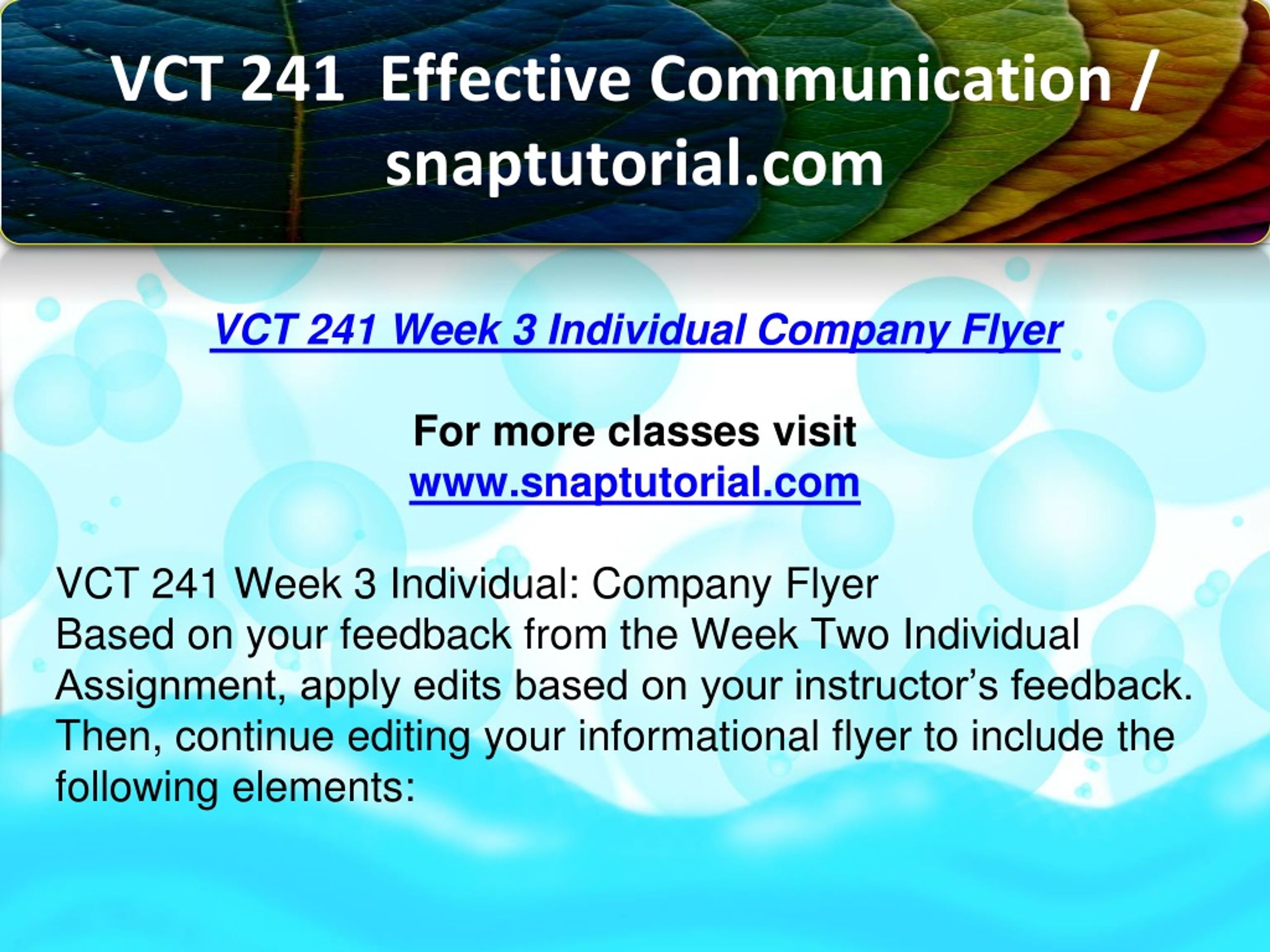 VCT 241 Effective Communication / snaptutorial.com

VCT 241 Week 3 Individual Company Flyer

For more classes visit
www.snaptutorial.com

VCT 241 Week 3 Individual: Company Flyer
Based on your feedback from the Week Two Individual Assignment, apply edits based on your instructor’s feedback. Then, continue editing your informational flyer to include the following elements: